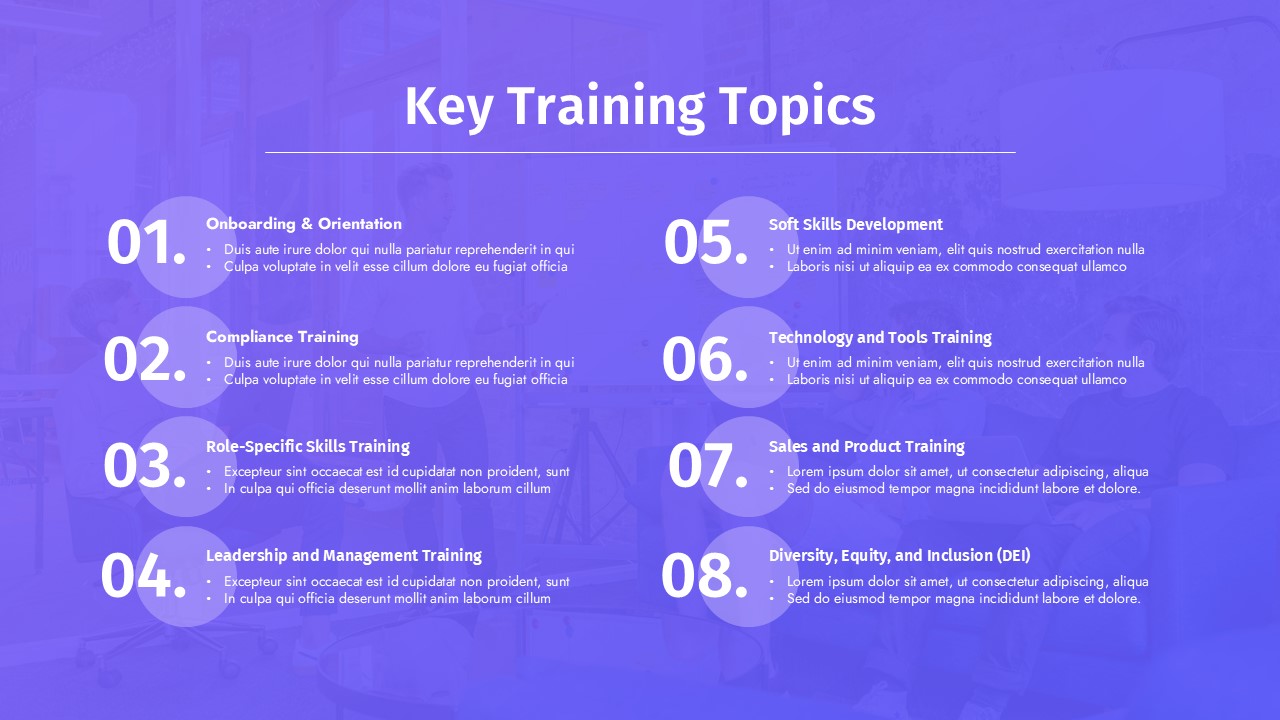 Key Training Topics

01.
Onboarding & Orientation
• Duis aute irure dolor qui nulla pariatur reprehenderit in qui
• Culpa voluptate in velit esse cillum dolore eu fugiat officia

02.
Compliance Training
• Duis aute irure dolor qui nulla pariatur reprehenderit in qui
• Culpa voluptate in velit esse cillum dolore eu fugiat officia

03.
Role-Specific Skills Training
• Excepteur sint occaecat est id cupidatat non proident, sunt
• In culpa qui officia deserunt mollit anim laborum cillum

04.
Leadership and Management Training
• Excepteur sint occaecat est id cupidatat non proident, sunt
• In culpa qui officia deserunt mollit anim laborum cillum

05.
Soft Skills Development
• Ut enim ad minim veniam, elit quis nostrud exercitation nulla
• Laboris nisi ut aliquip ea ex commodo consequat ullamco

06.
Technology and Tools Training
• Ut enim ad minim veniam, elit quis nostrud exercitation nulla
• Laboris nisi ut aliquip ea ex commodo consequat ullamco

07.
Sales and Product Training
• Lorem ipsum dolor sit amet, ut consectetur adipiscing, aliqua
• Sed do eiusmod tempor magna incididunt labore et dolore.

08.
Diversity, Equity, and Inclusion (DEI)
• Lorem ipsum dolor sit amet, ut consectetur adipiscing, aliqua
• Sed do eiusmod tempor magna incididunt labore et dolore.